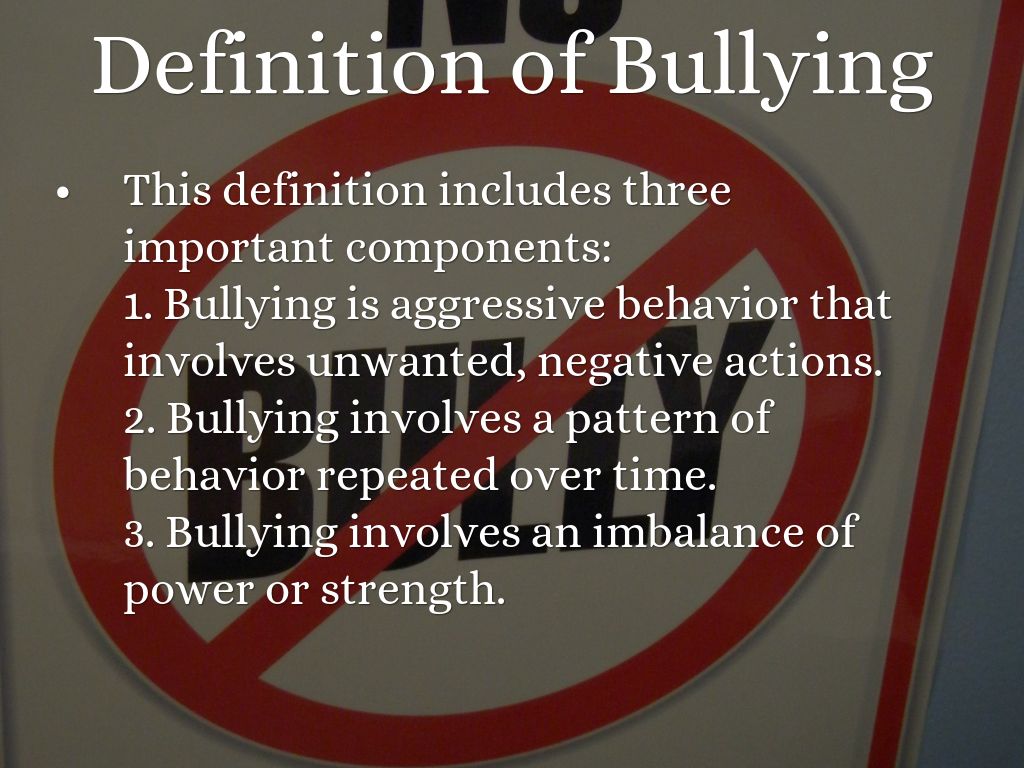 Definition of Bullying

• This definition includes three important components:
1. Bullying is aggressive behavior that involves unwanted, negative actions.
2. Bullying involves a pattern of behavior repeated over time.
3. Bullying involves an imbalance of power or strength.

NO

BULLY